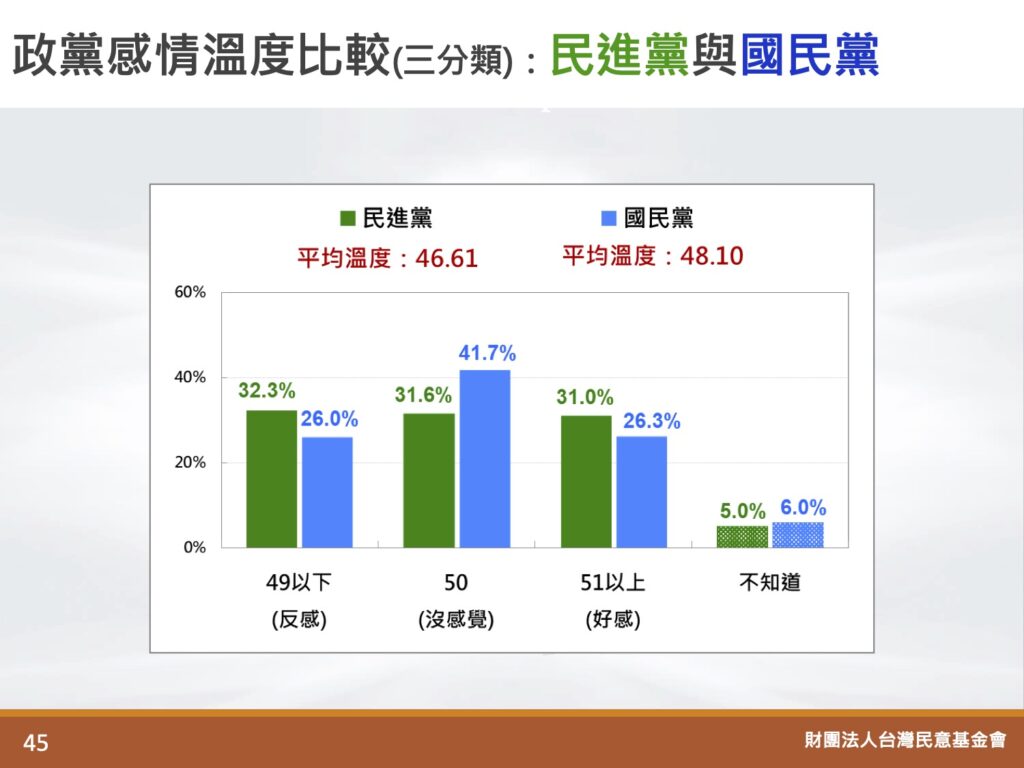 政黨感情溫度比較(三分類)：民進黨與國民黨

民進黨　國民黨

平均溫度：46.61　平均溫度：48.10

60%
40%
20%
0%

32.3%　26.0%
31.6%　41.7%
31.0%　26.3%
5.0%　6.0%

49以下
(反感)

50
(沒感覺)

51以上
(好感)

不知道

45

財團法人台灣民意基金會